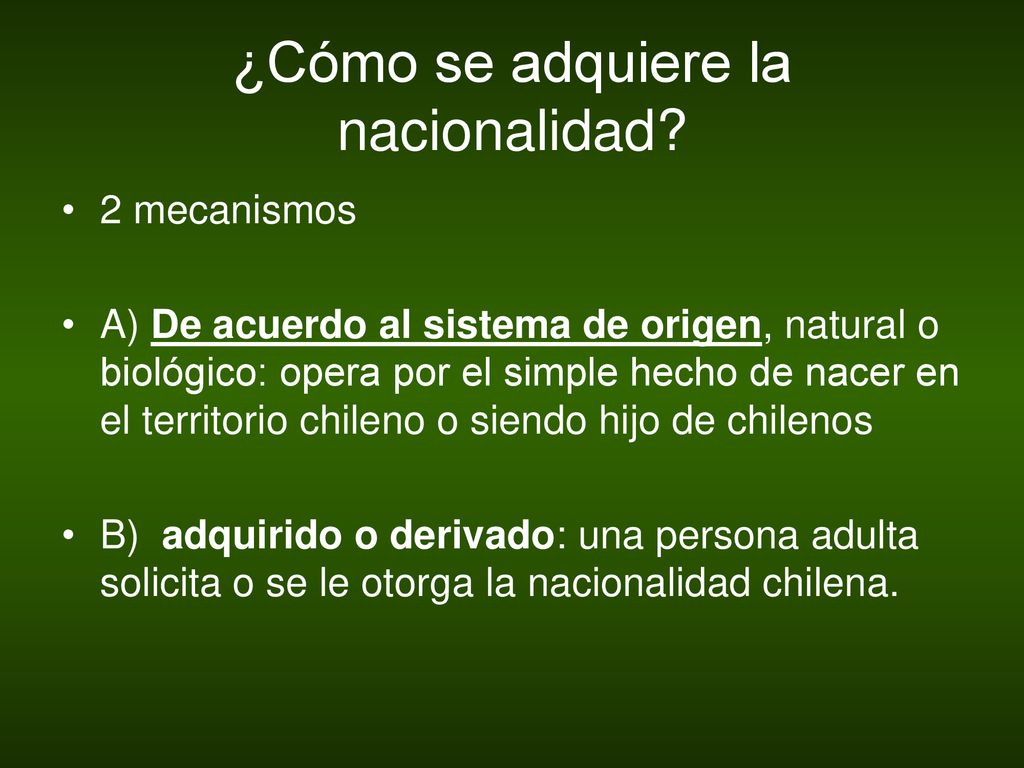 ¿Cómo se adquiere la nacionalidad?

• 2 mecanismos

• A) De acuerdo al sistema de origen, natural o biológico: opera por el simple hecho de nacer en el territorio chileno o siendo hijo de chilenos

• B) adquirido o derivado: una persona adulta solicita o se le otorga la nacionalidad chilena.